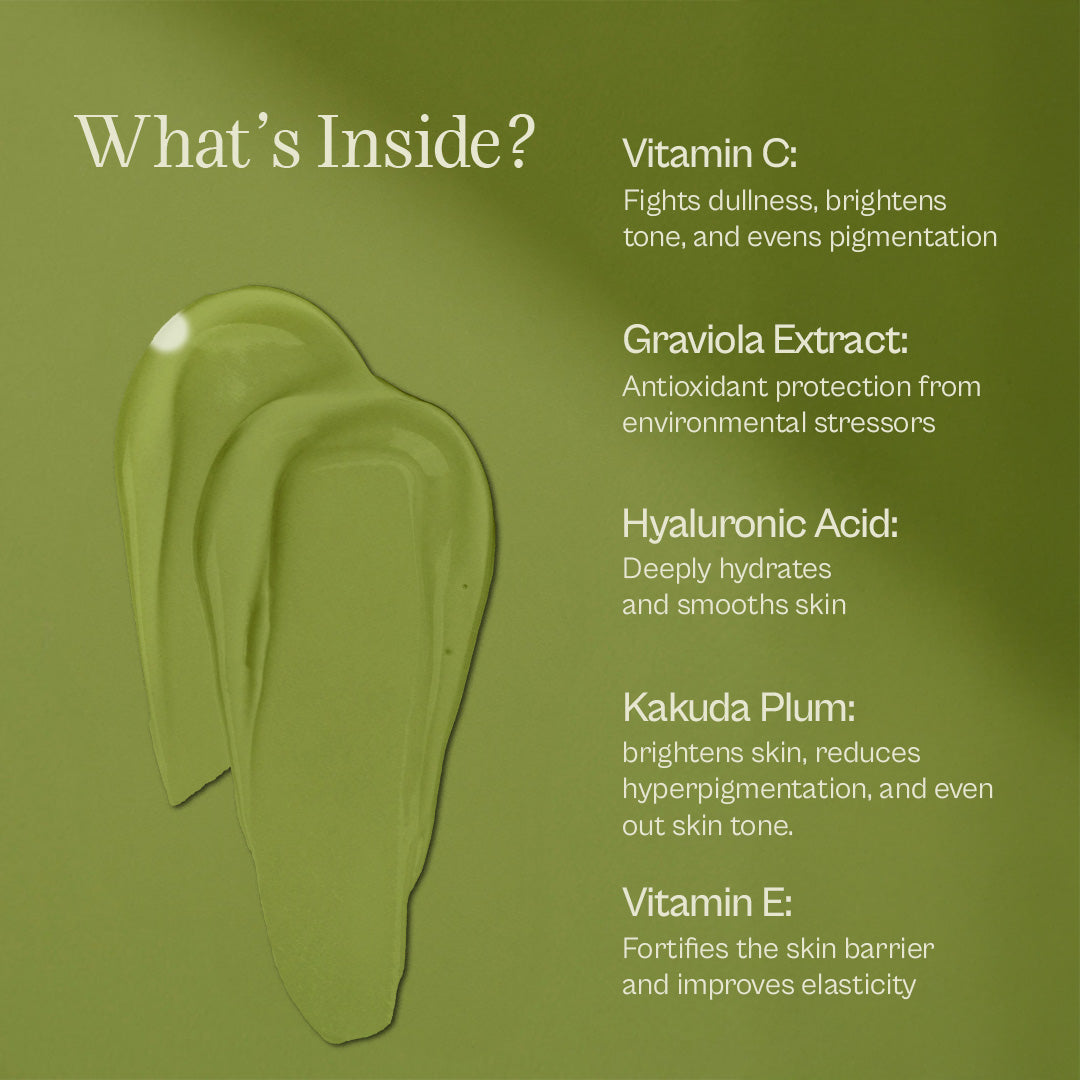 What's Inside?

Vitamin C:
Fights dullness, brightens tone, and evens pigmentation

Graviola Extract:
Antioxidant protection from environmental stressors

Hyaluronic Acid:
Deeply hydrates and smooths skin

Kakuda Plum:
brightens skin, reduces hyperpigmentation, and even out skin tone.

Vitamin E:
Fortifies the skin barrier and improves elasticity